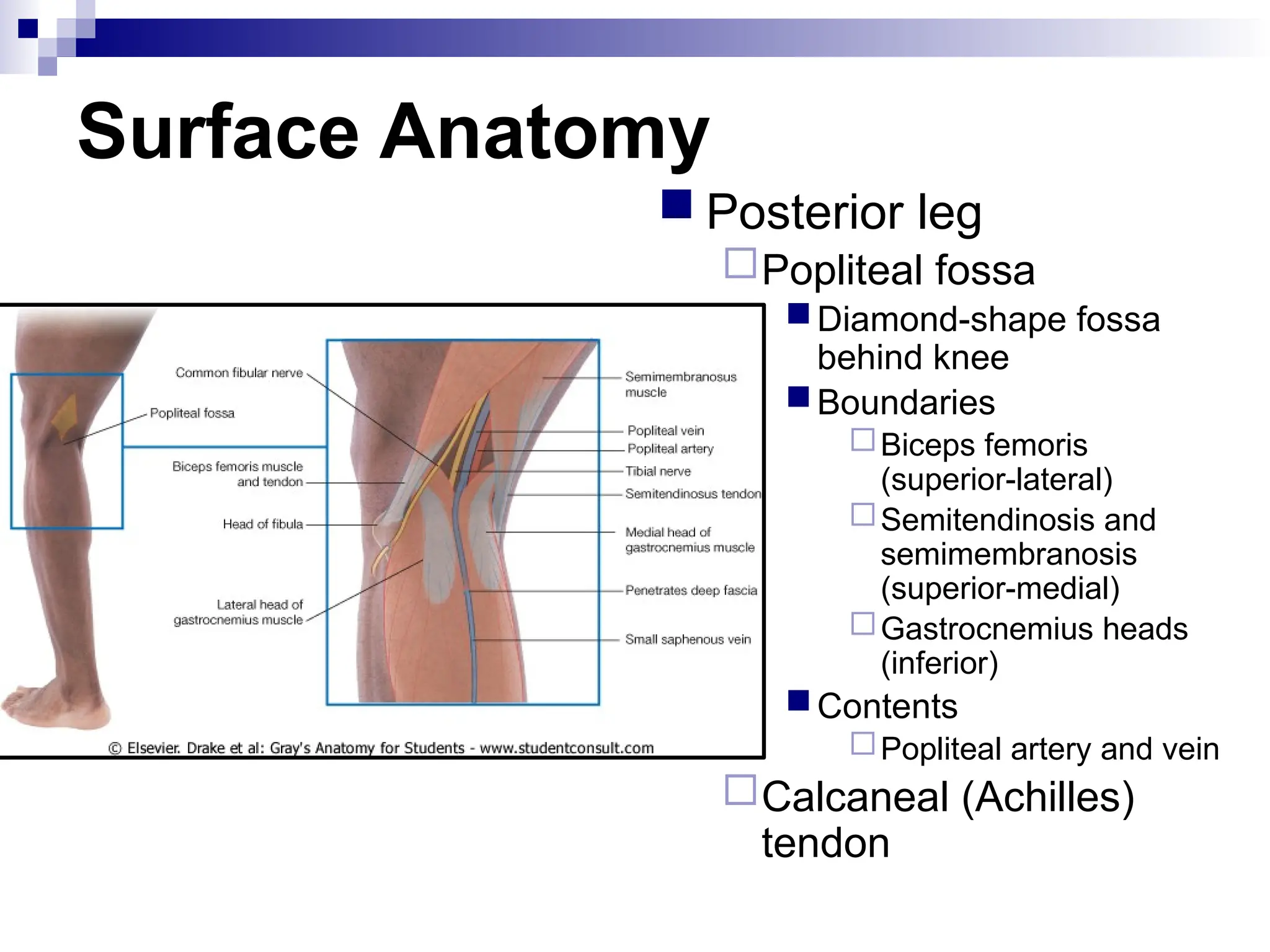 Surface Anatomy

Posterior leg
Popliteal fossa
Diamond-shape fossa behind knee
Boundaries
Biceps femoris (superior-lateral)
Semitendinosis and semimembranosis (superior-medial)
Gastrocnemius heads (inferior)
Contents
Popliteal artery and vein
Calcaneal (Achilles) tendon

Common fibular nerve
Popliteal fossa
Biceps femoris muscle and tendon
Head of fibula
Lateral head of gastrocnemius muscle
Semimembranosus muscle
Popliteal vein
Popliteal artery
Tibial nerve
Semitendinosus tendon
Medial head of gastrocnemius muscle
Penetrates deep fascia
Small saphenous vein

© Elsevier. Drake et al: Gray's Anatomy for Students - www.studentconsult.com